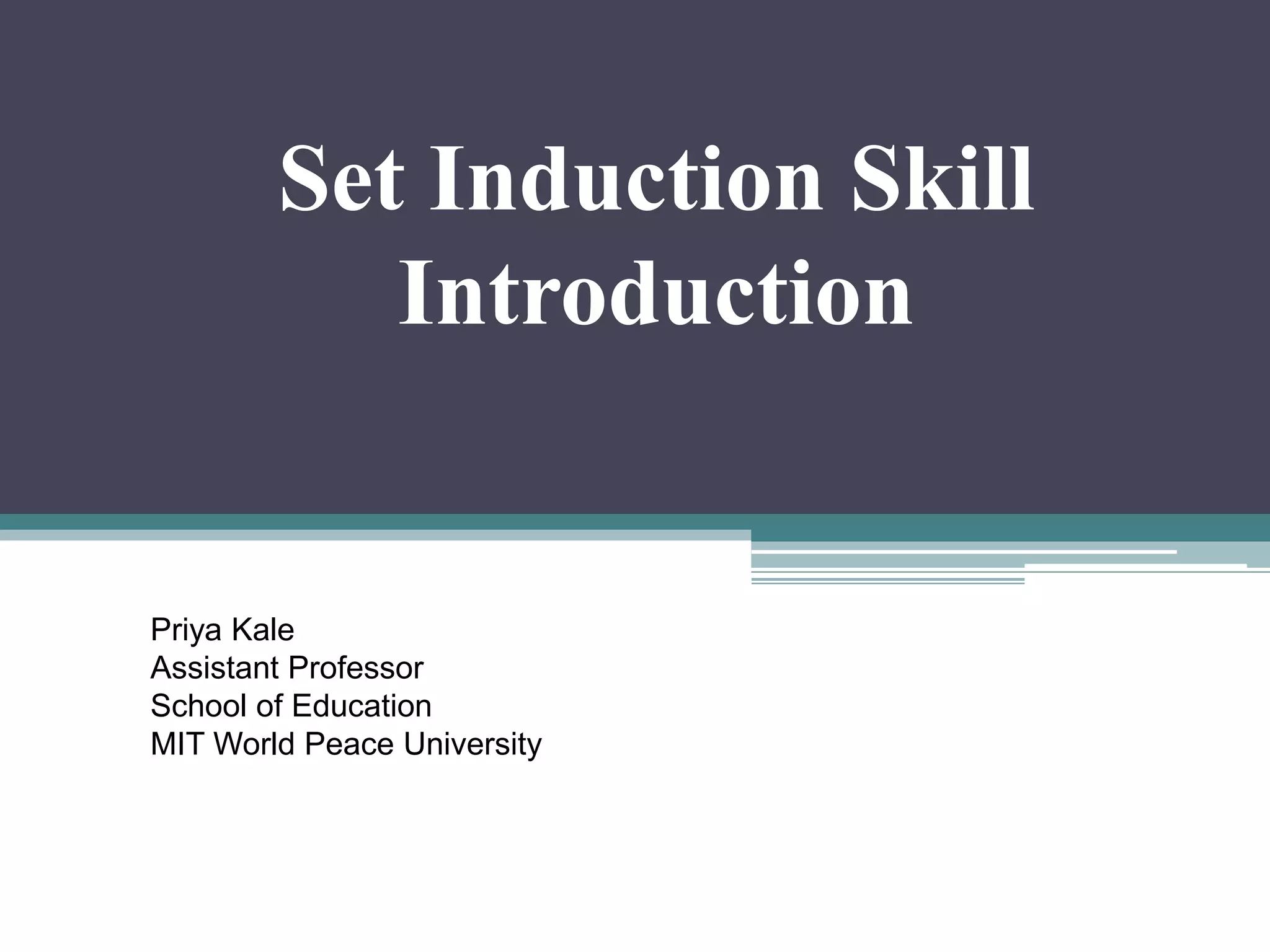 Set Induction Skill
Introduction

Priya Kale
Assistant Professor
School of Education
MIT World Peace University